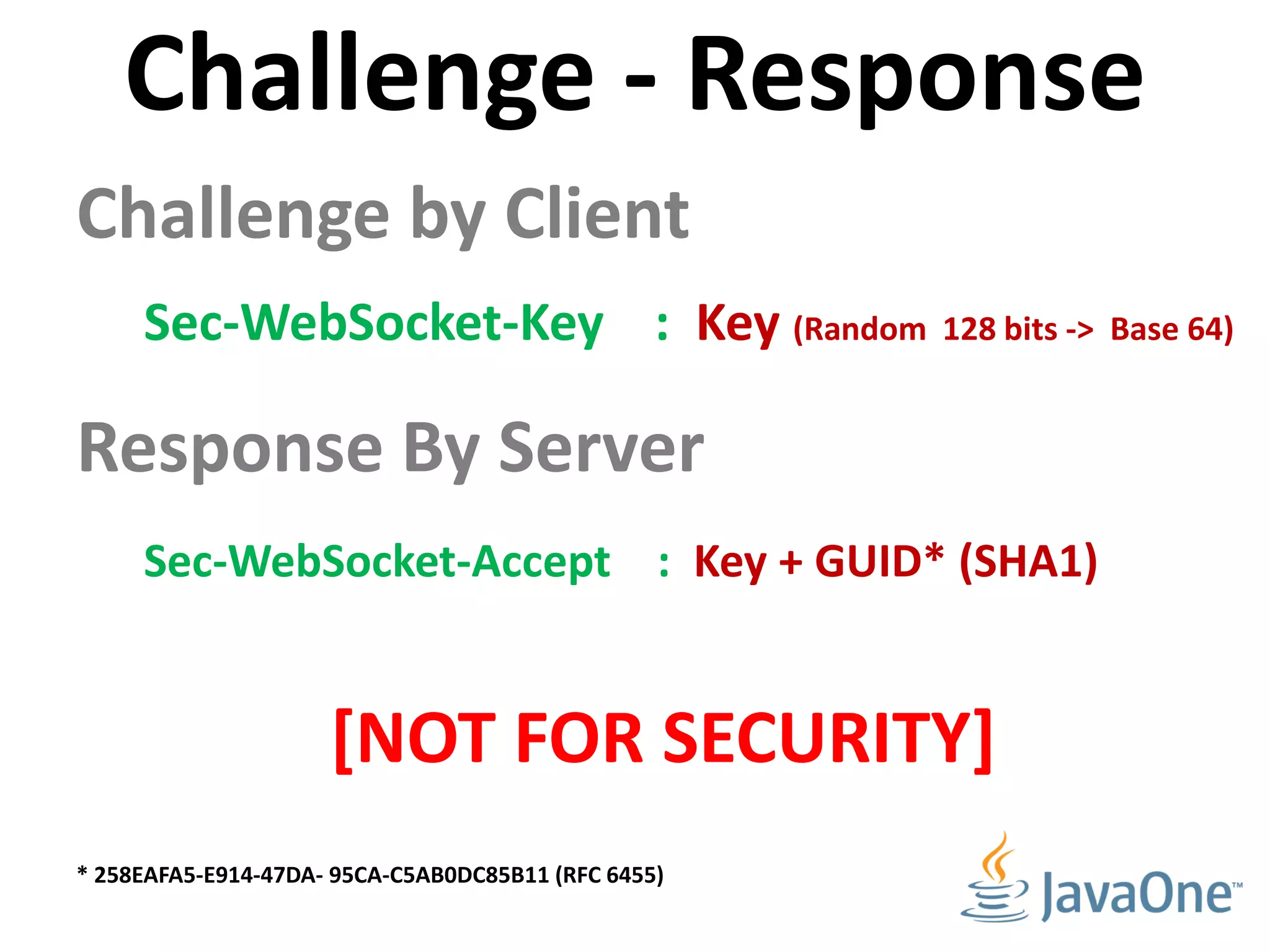 Challenge - Response

Challenge by Client

Sec-WebSocket-Key : Key (Random 128 bits -> Base 64)

Response By Server

Sec-WebSocket-Accept : Key + GUID* (SHA1)

[NOT FOR SECURITY]

* 258EAFA5-E914-47DA- 95CA-C5AB0DC85B11 (RFC 6455)

JavaOne™